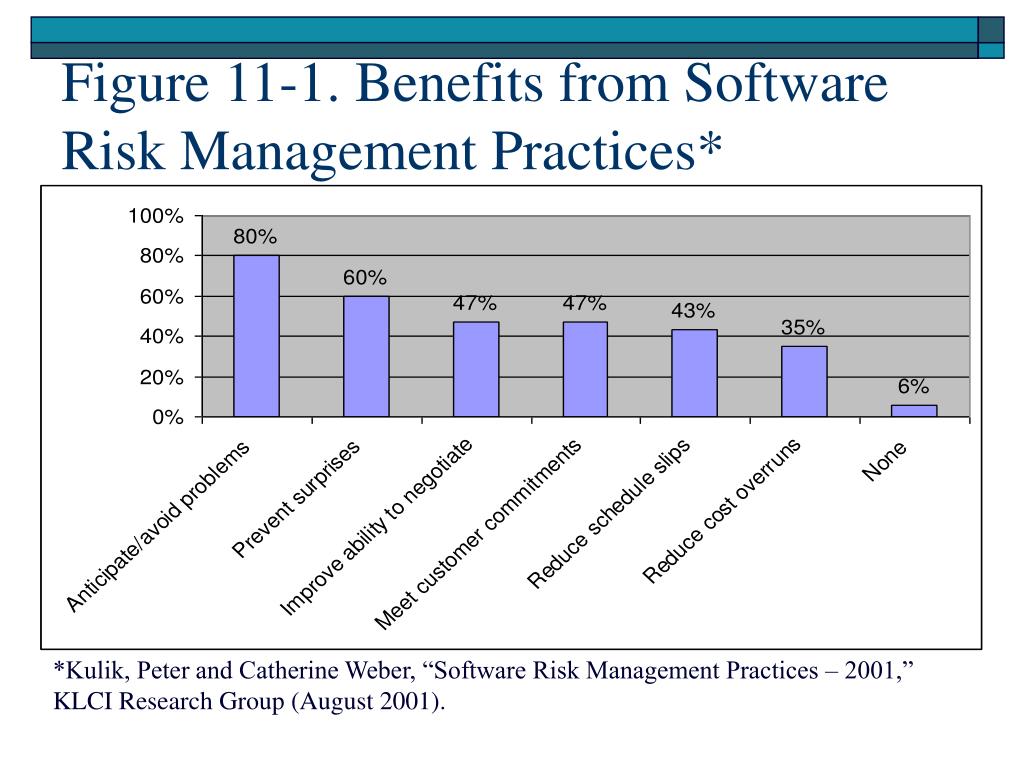 Figure 11-1. Benefits from Software Risk Management Practices*

100%
80%
60%
40%
20%
0%

80%
60%
47%
47%
43%
35%
6%

Anticipate/avoid problems
Prevent surprises
Improve ability to negotiate
Meet customer commitments
Reduce schedule slips
Reduce cost overruns
None

*Kulik, Peter and Catherine Weber, “Software Risk Management Practices – 2001,” KLCI Research Group (August 2001).